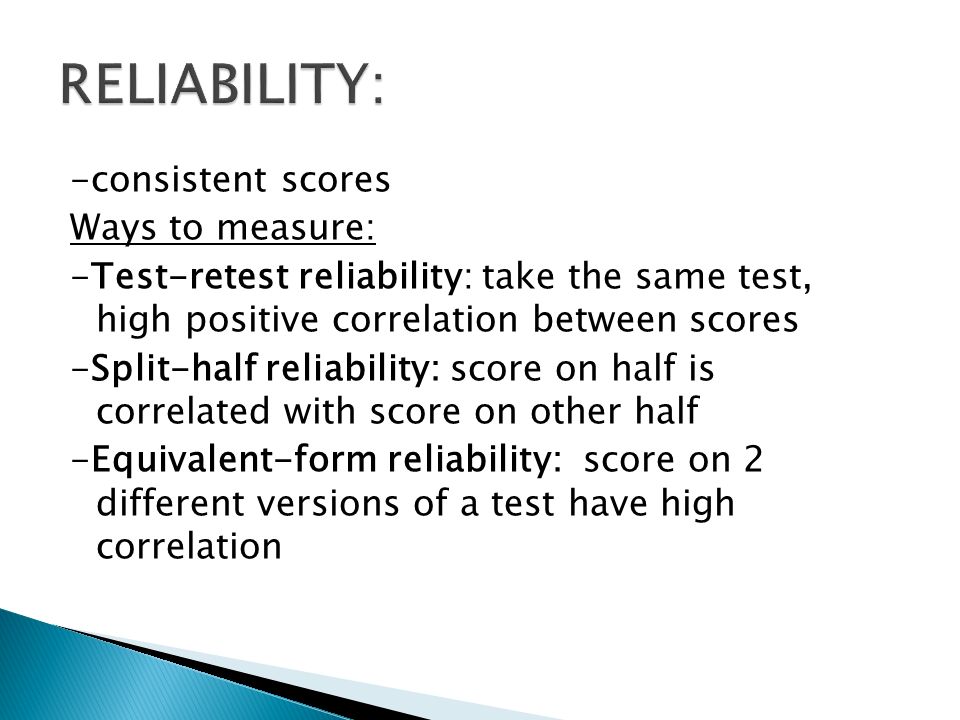 RELIABILITY:

-consistent scores

Ways to measure:

-Test-retest reliability: take the same test, high positive correlation between scores

-Split-half reliability: score on half is correlated with score on other half

-Equivalent-form reliability: score on 2 different versions of a test have high correlation